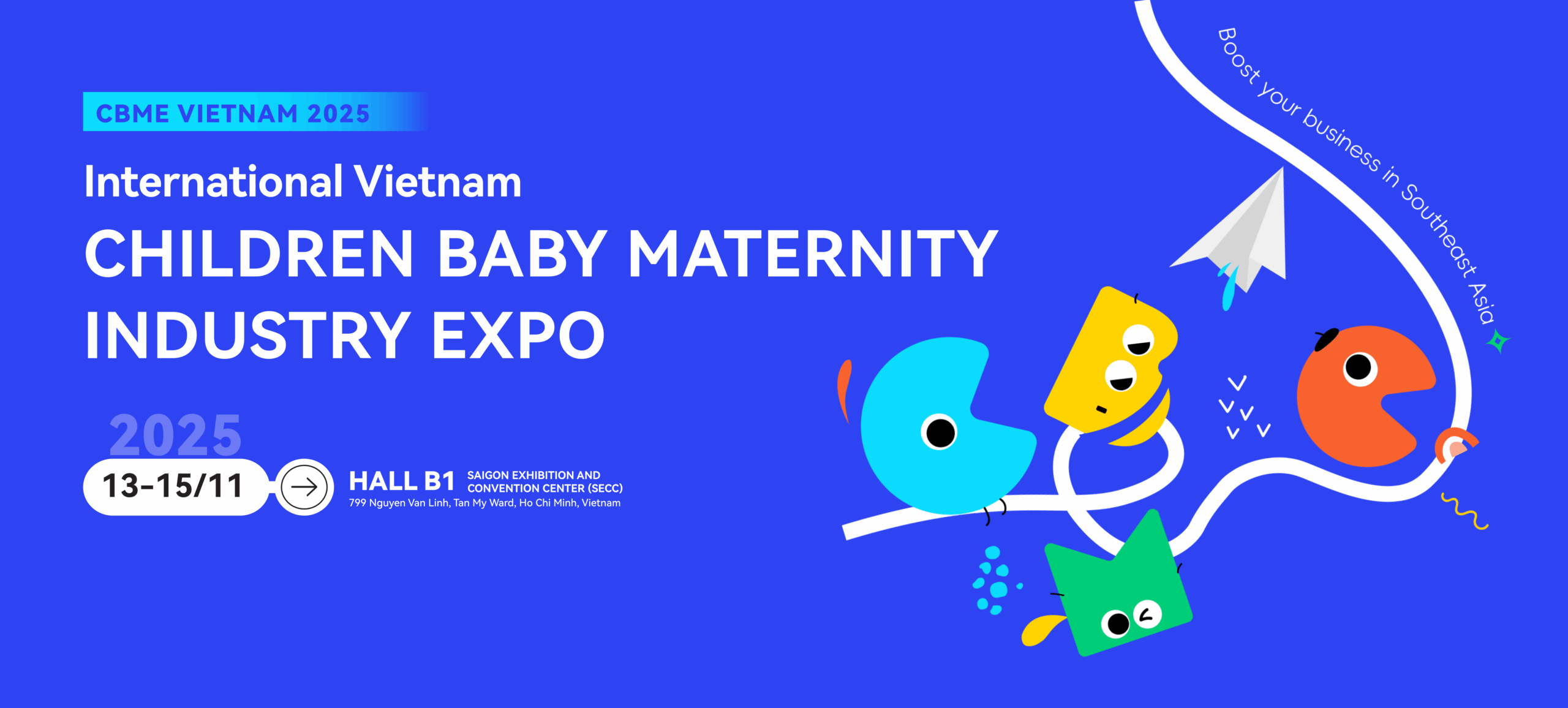 CBME VIETNAM 2025

International Vietnam

CHILDREN BABY MATERNITY INDUSTRY EXPO

2025

13-15/11

HALL B1 SAIGON EXHIBITION AND CONVENTION CENTER (SECC)

799 Nguyen Van Linh, Tan My Ward, Ho Chi Minh, Vietnam

Boost your business in Southeast Asia